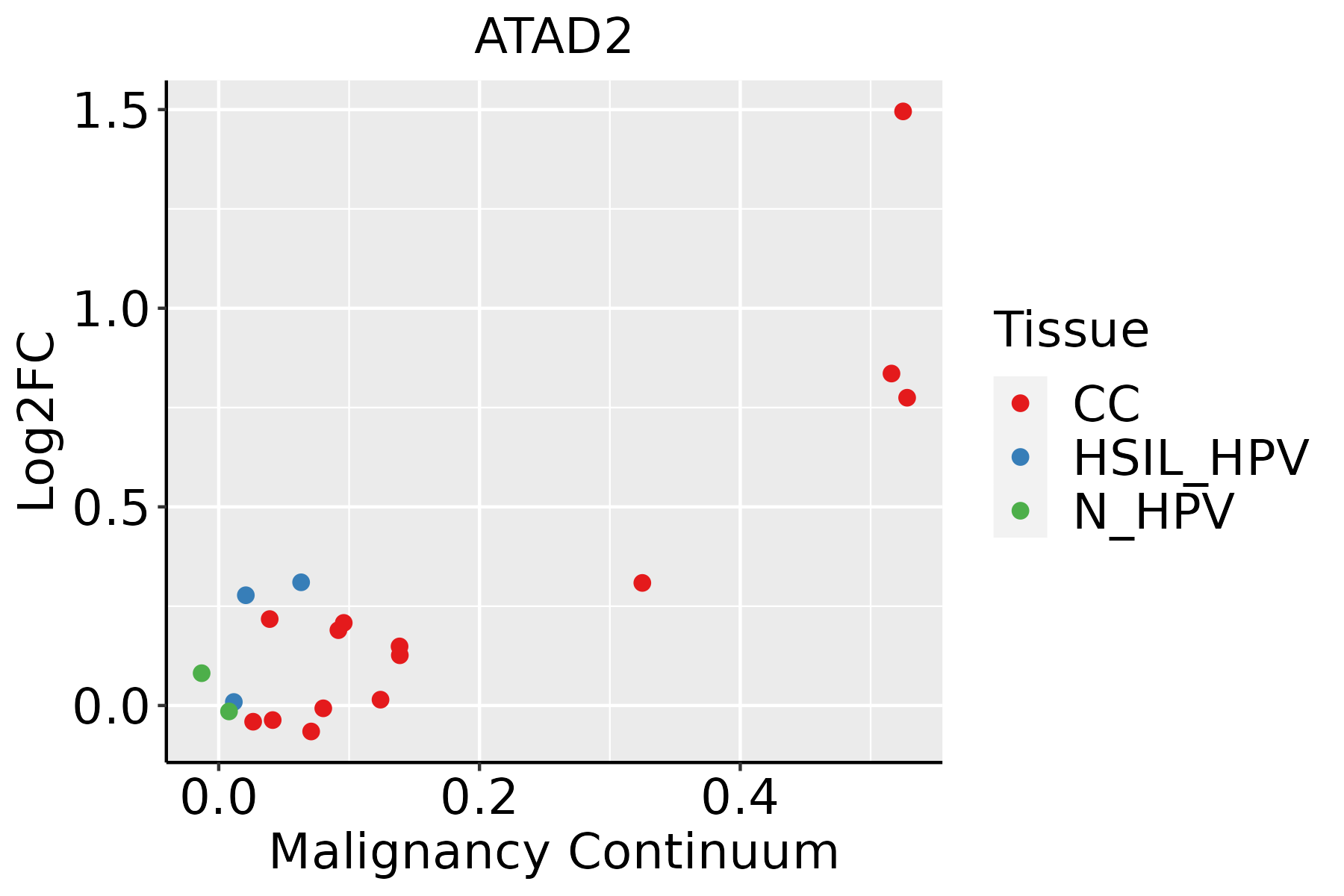 ATAD2

Log2FC

1.5
1.0
0.5
0.0

0.0
0.2
0.4

Malignancy Continuum

Tissue
CC
HSIL_HPV
N_HPV